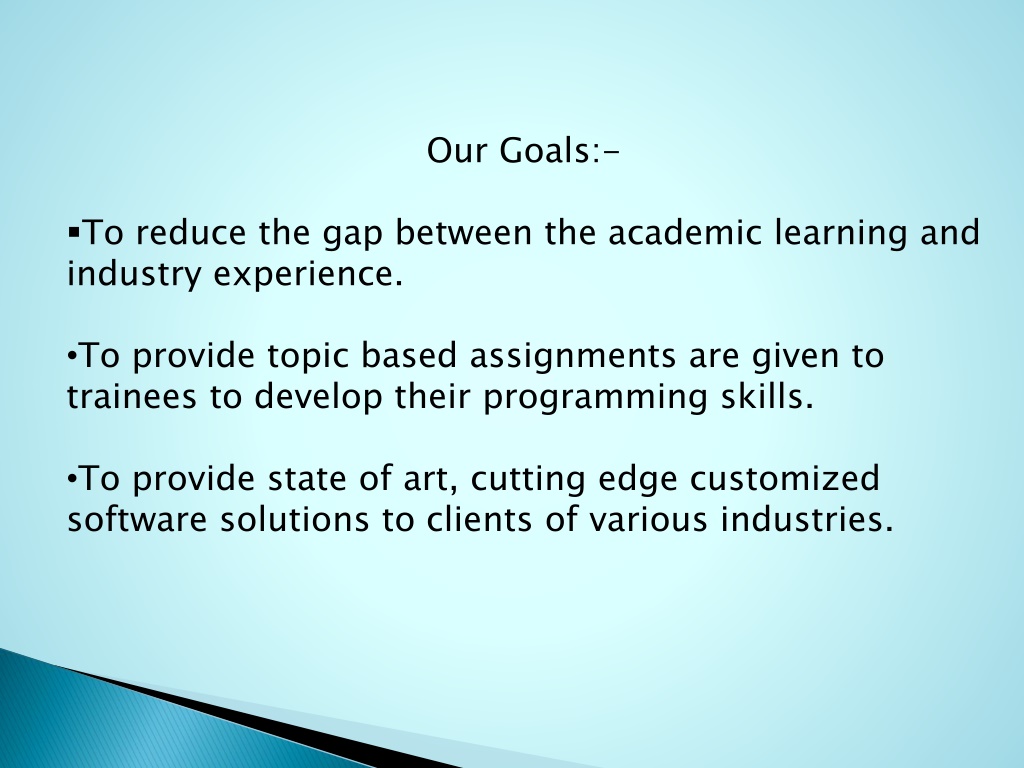 Our Goals:-

▪To reduce the gap between the academic learning and industry experience.

•To provide topic based assignments are given to trainees to develop their programming skills.

•To provide state of art, cutting edge customized software solutions to clients of various industries.